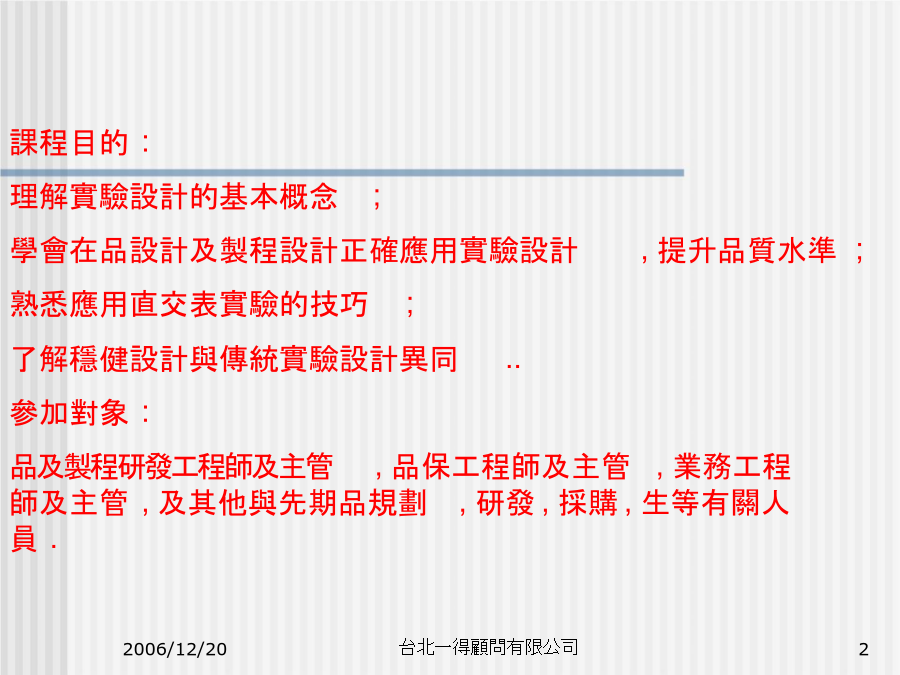 課程目的：

理解實驗設計的基本概念　；

學會在品設計及製程設計正確應用實驗設計　，提升品質水準　；

熟悉應用直交表實驗的技巧　；

了解穩健設計與傳統實驗設計異同　..

參加對象：

品及製程研發工程師及主管　，品保工程師及主管　，業務工程師及主管，及其他與先期品規劃　，研發，採購，生等有關人員．

2006/12/20

台北一得顧問有限公司

2